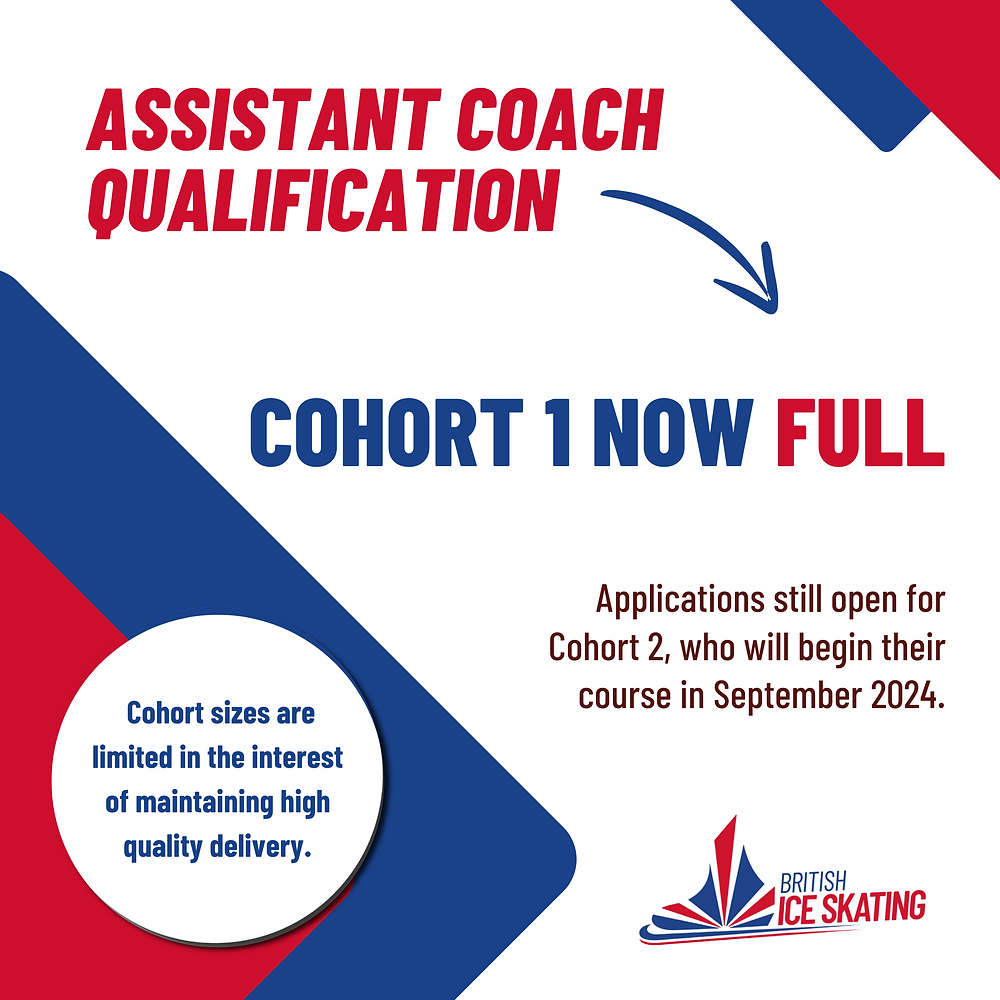 ASSISTANT COACH QUALIFICATION

COHORT 1 NOW FULL

Applications still open for Cohort 2, who will begin their course in September 2024.

Cohort sizes are limited in the interest of maintaining high quality delivery.

BRITISH ICE SKATING